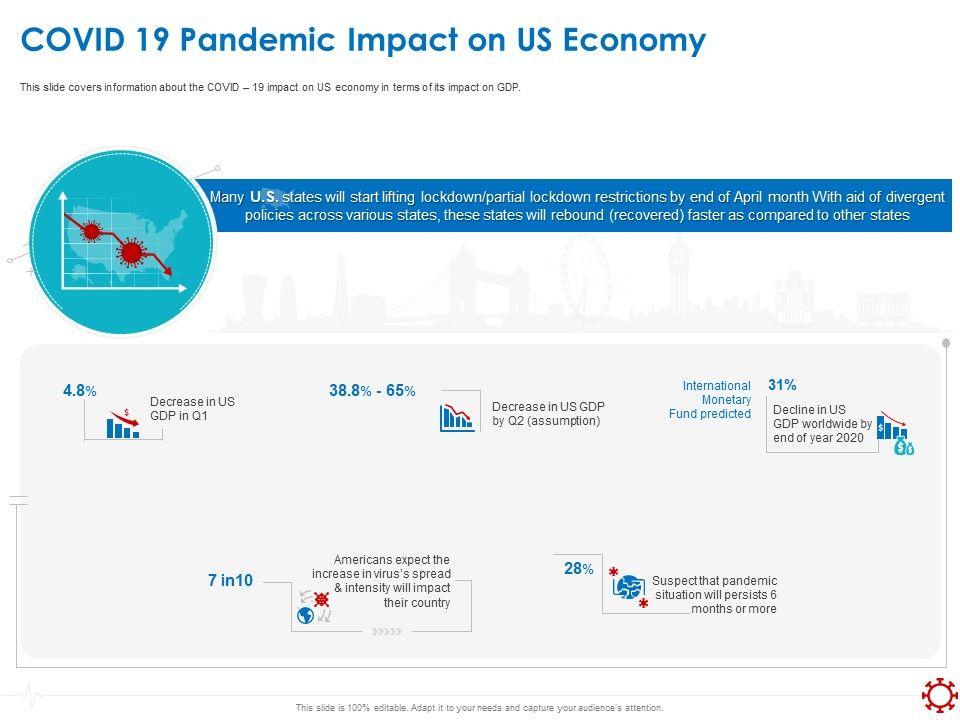 COVID 19 Pandemic Impact on US Economy

This slide covers information about the COVID – 19 impact on US economy in terms of its impact on GDP.

Many U.S. states will start lifting lockdown/partial lockdown restrictions by end of April month With aid of divergent policies across various states, these states will rebound (recovered) faster as compared to other states

4.8%
Decrease in US GDP in Q1

38.8% - 65%
Decrease in US GDP by Q2 (assumption)

International Monetary Fund predicted
31%
Decline in US GDP worldwide by end of year 2020

7 in10
Americans expect the increase in virus's spread & intensity will impact their country

28%
Suspect that pandemic situation will persists 6 months or more

This slide is 100% editable. Adapt it to your needs and capture your audience's attention.